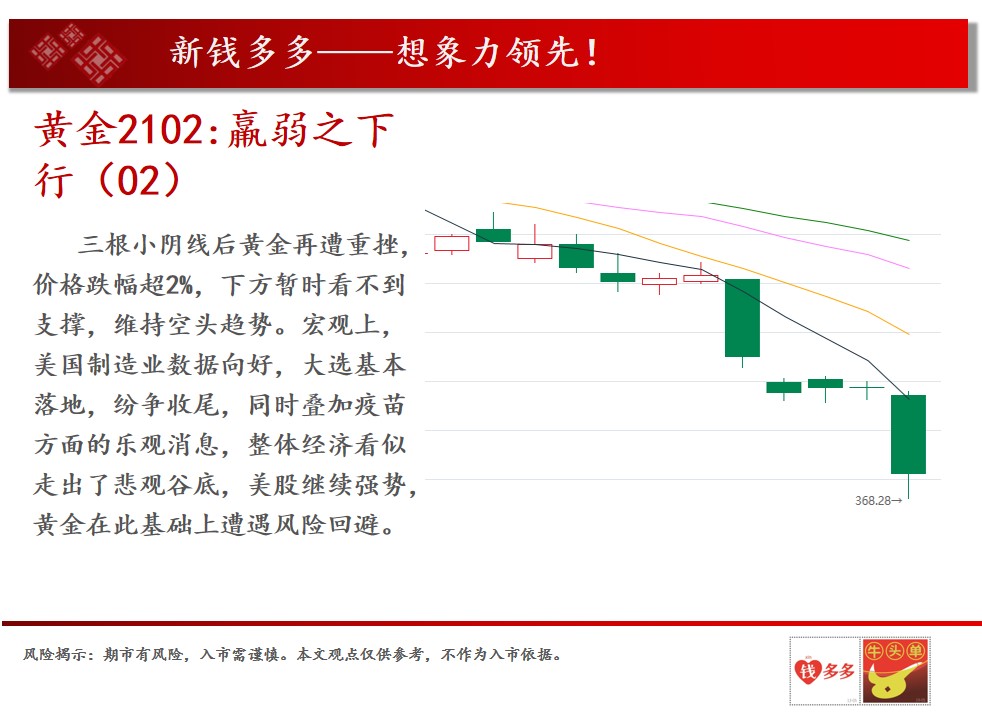 新钱多多——想象力领先！

黄金2102:羸弱之下行（02）

三根小阴线后黄金再遭重挫，价格跌幅超2%，下方暂时看不到支撑，维持空头趋势。宏观上，美国制造业数据向好，大选基本落地，纷争收尾，同时叠加疫苗方面的乐观消息，整体经济看似走出了悲观谷底，美股继续强势，黄金在此基础上遭遇风险回避。

368.28→

风险揭示：期市有风险，入市需谨慎。本文观点仅供参考，不作为入市依据。

钱多多

牛头单